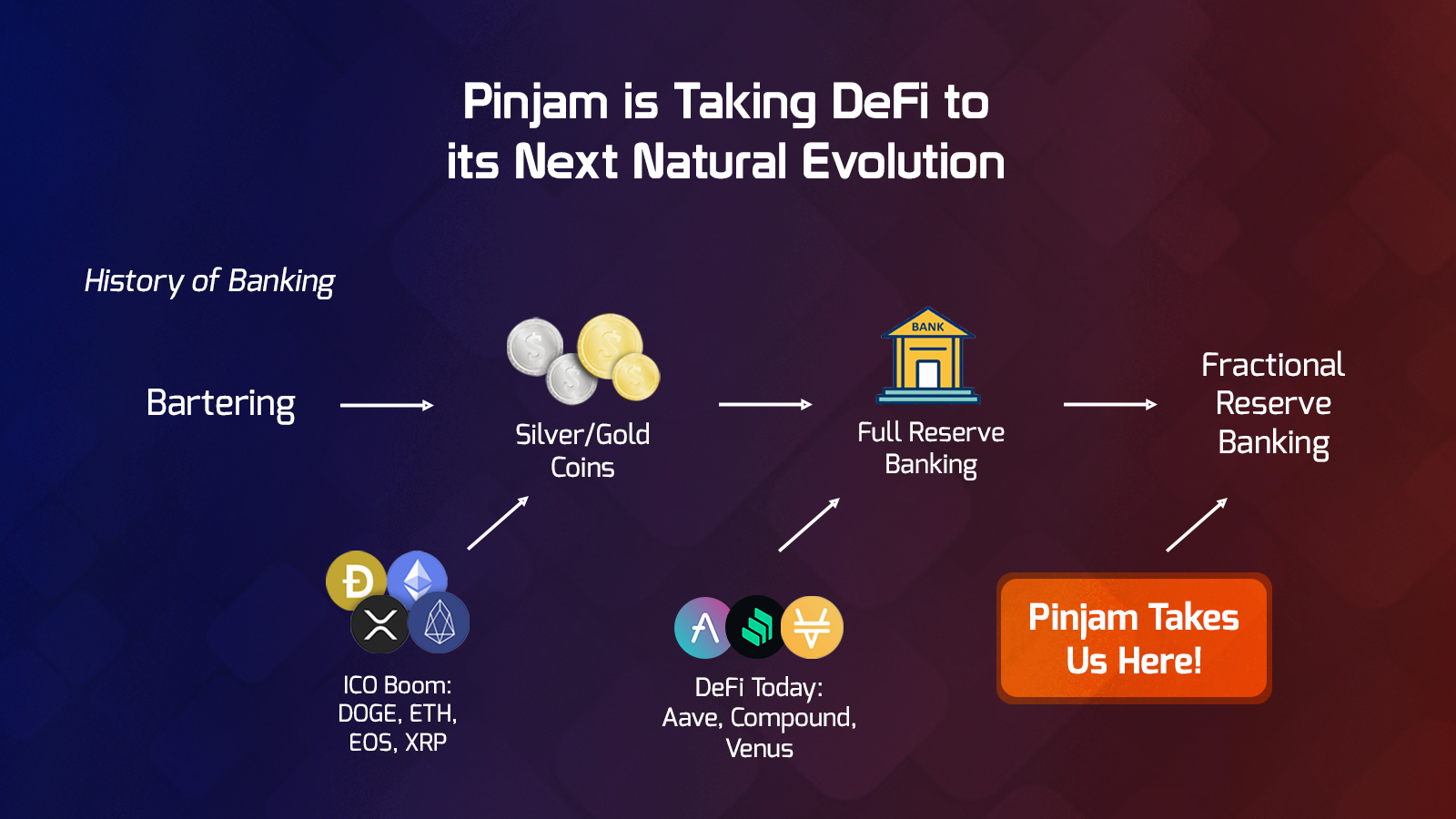 Pinjam is Taking DeFi to its Next Natural Evolution

History of Banking

Bartering

Silver/Gold Coins

BANK

Full Reserve Banking

Fractional Reserve Banking

ICO Boom: DOGE, ETH, EOS, XRP

DeFi Today: Aave, Compound, Venus

Pinjam Takes Us Here!